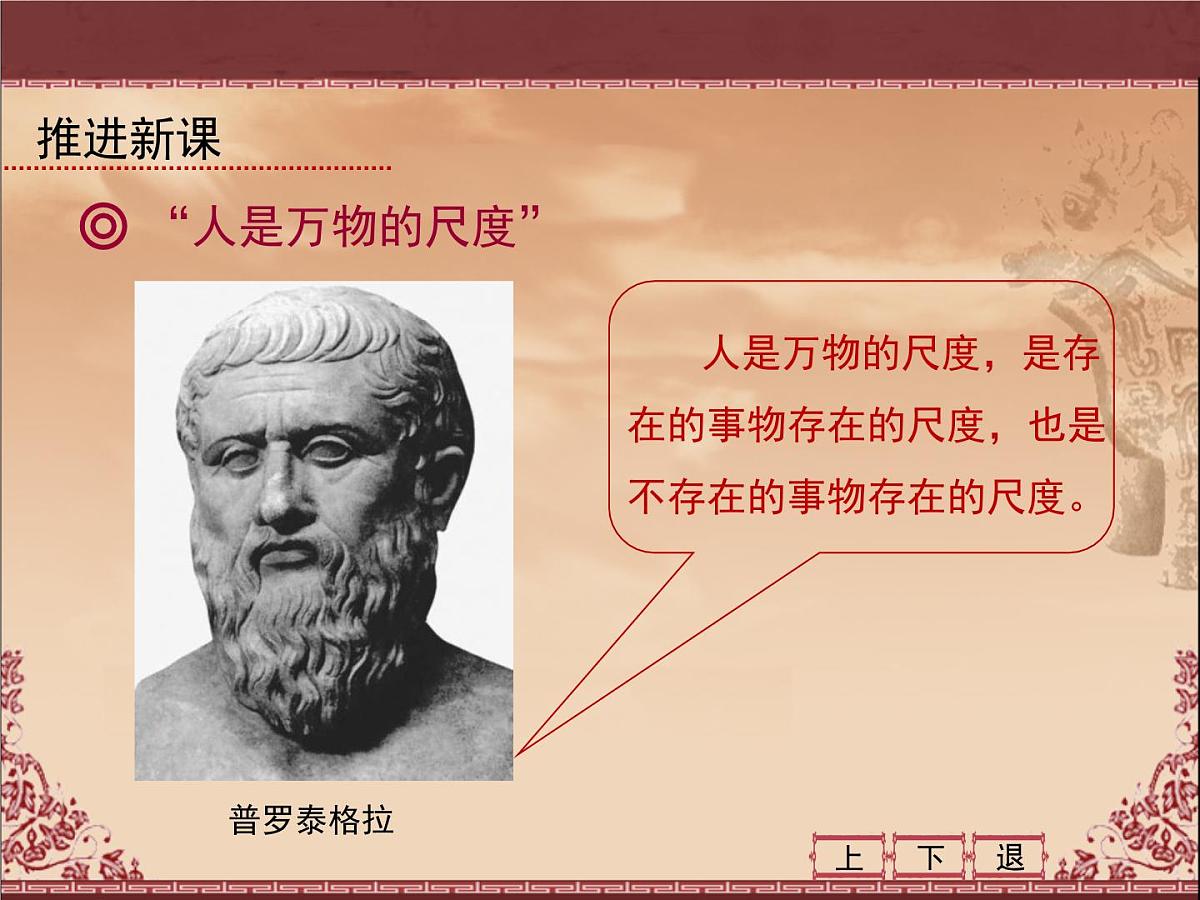 推进新课

◎ “人是万物的尺度”

人是万物的尺度，是存在的事物存在的尺度，也是不存在的事物存在的尺度。

普罗泰格拉

上 下 退